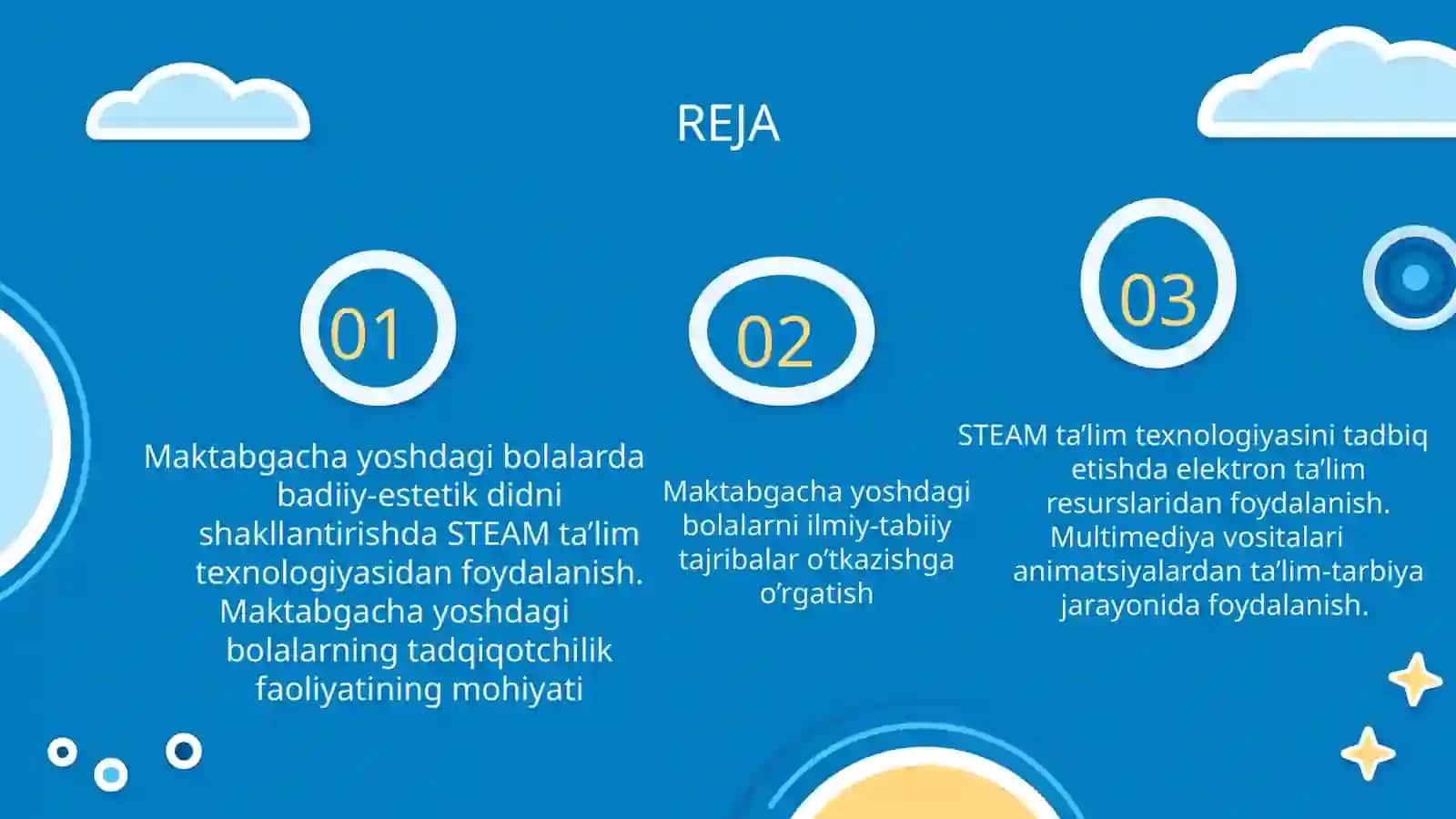 REJA

01

Maktabgacha yoshdagi bolalarda badiiy-estetik didni shakllantirishda STEAM ta’lim texnologiyasidan foydalanish. Maktabgacha yoshdagi bolalarning tadqiqotchilik faoliyatining mohiyati

02

Maktabgacha yoshdagi bolalarni ilmiy-tabiiy tajribalar o’tkazishga o’rgatish

03

STEAM ta’lim texnologiyasini tadbiq etishda elektron ta’lim resurslaridan foydalanish. Multimediya vositalari animatsiyalardan ta’lim-tarbiya jarayonida foydalanish.